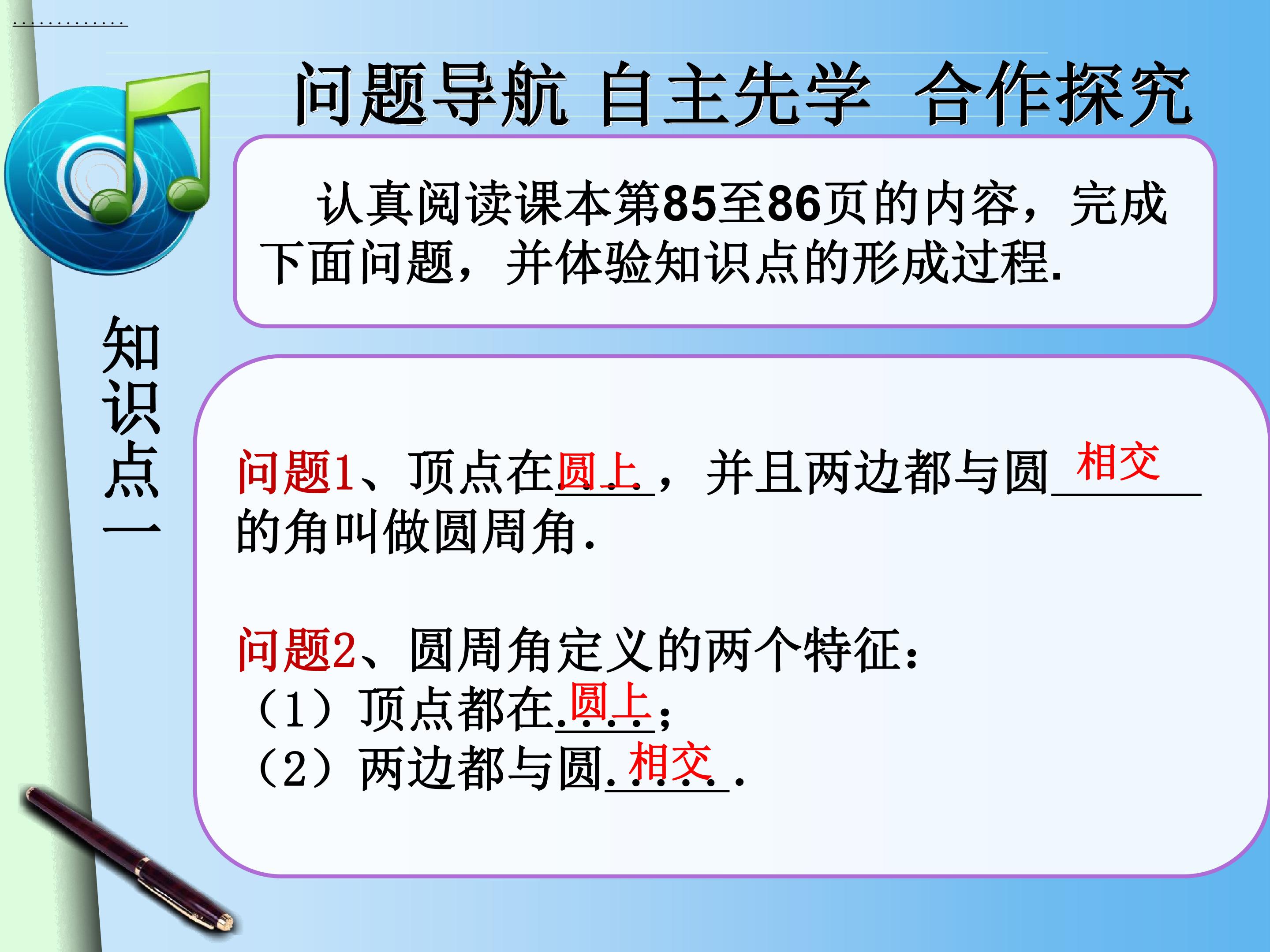 ............

问题导航 自主先学 合作探究

认真阅读课本第85至86页的内容，完成下面问题，并体验知识点的形成过程.

知识点一

问题1、顶点在圆上，并且两边都与圆相交的角叫做圆周角.

问题2、圆周角定义的两个特征：
（1）顶点都在圆上；
（2）两边都与圆相交.